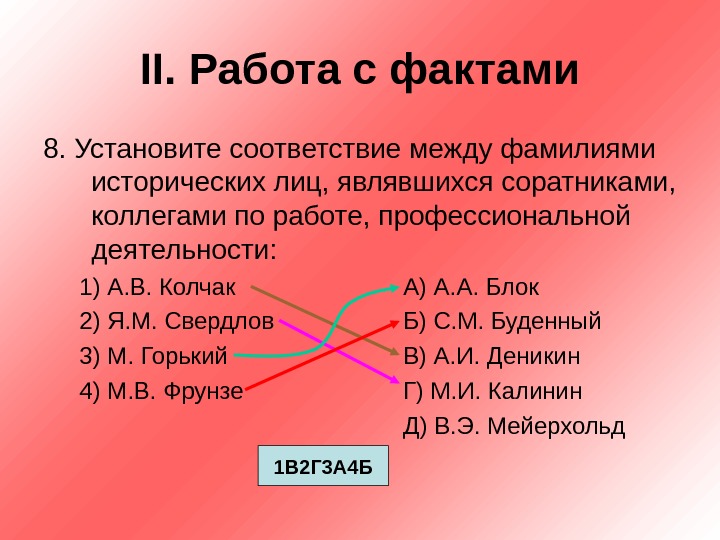 II. Работа с фактами

8. Установите соответствие между фамилиями исторических лиц, являвшихся соратниками, коллегами по работе, профессиональной деятельности:

1) А.В. Колчак
2) Я.М. Свердлов
3) М. Горький
4) М.В. Фрунзе

А) А.А. Блок
Б) С.М. Буденный
В) А.И. Деникин
Г) М.И. Калинин
Д) В.Э. Мейерхольд

1В2Г3А4Б